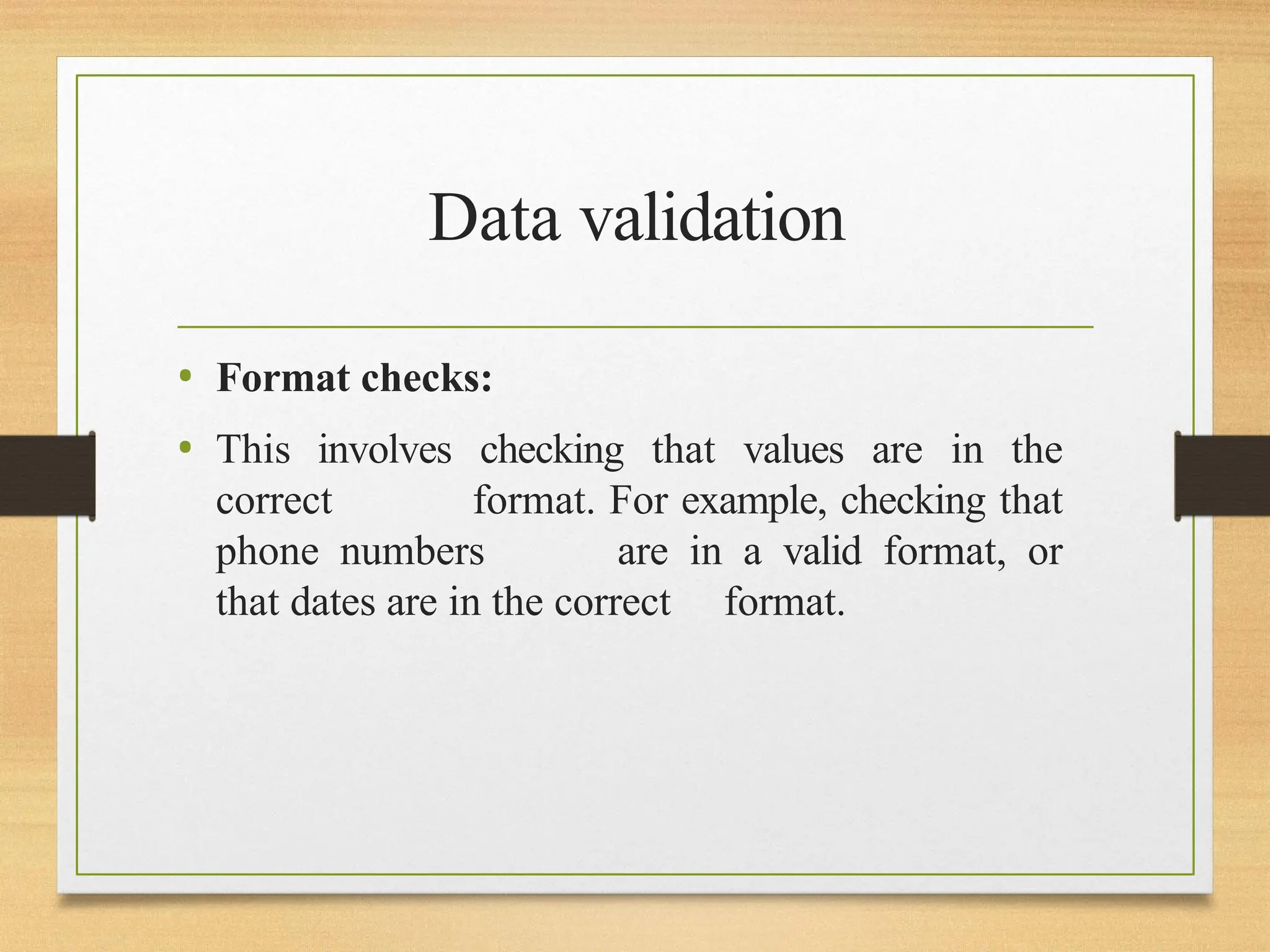 Data validation

• **Format checks:**

• This involves checking that values are in the correct format. For example, checking that phone numbers are in a valid format, or that dates are in the correct format.